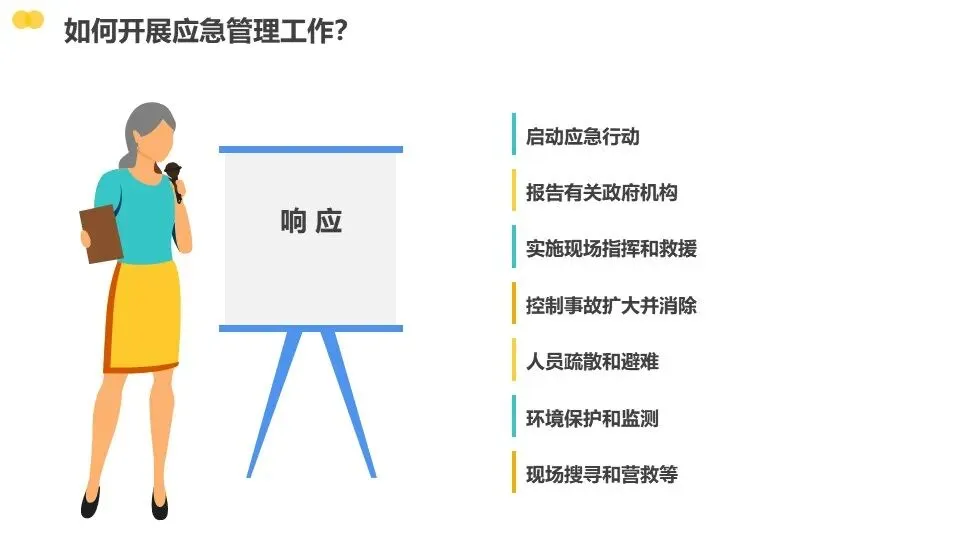 如何开展应急管理工作?

响 应

启动应急行动

报告有关政府机构

实施现场指挥和救援

控制事故扩大并消除

人员疏散和避难

环境保护和监测

现场搜寻和营救等